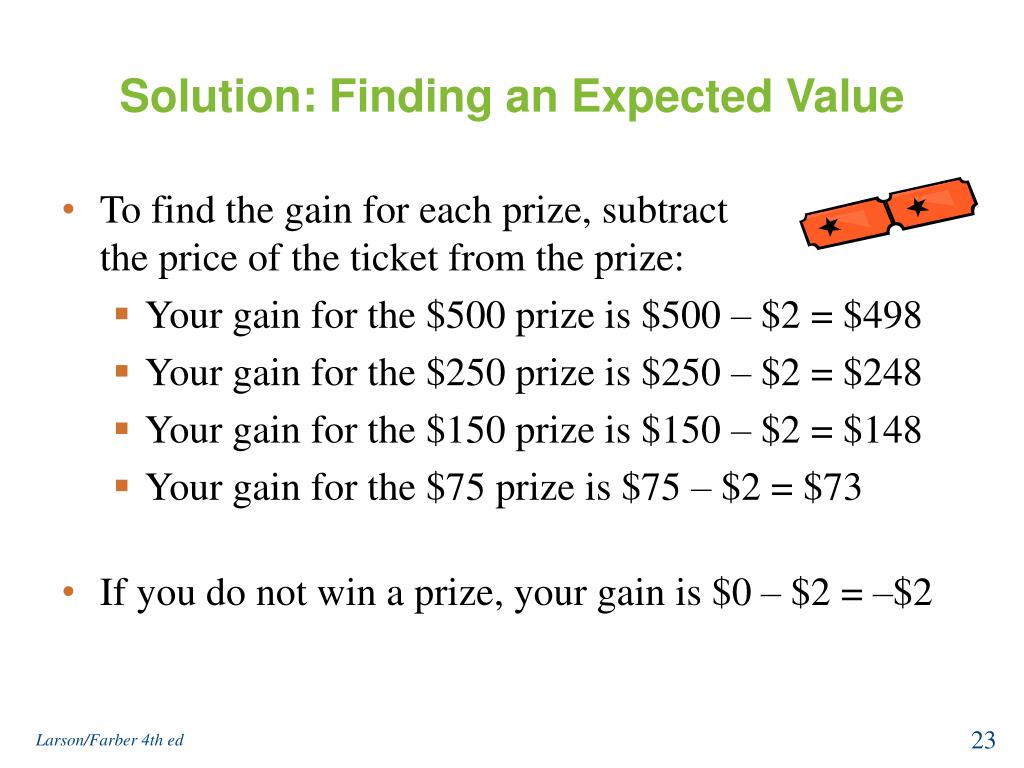 Solution: Finding an Expected Value

• To find the gain for each prize, subtract the price of the ticket from the prize:
  ▪ Your gain for the \$500 prize is \$500 – \$2 = \$498
  ▪ Your gain for the \$250 prize is \$250 – \$2 = \$248
  ▪ Your gain for the \$150 prize is \$150 – \$2 = \$148
  ▪ Your gain for the \$75 prize is \$75 – \$2 = \$73

• If you do not win a prize, your gain is \$0 – \$2 = –\$2

Larson/Farber 4th ed

23